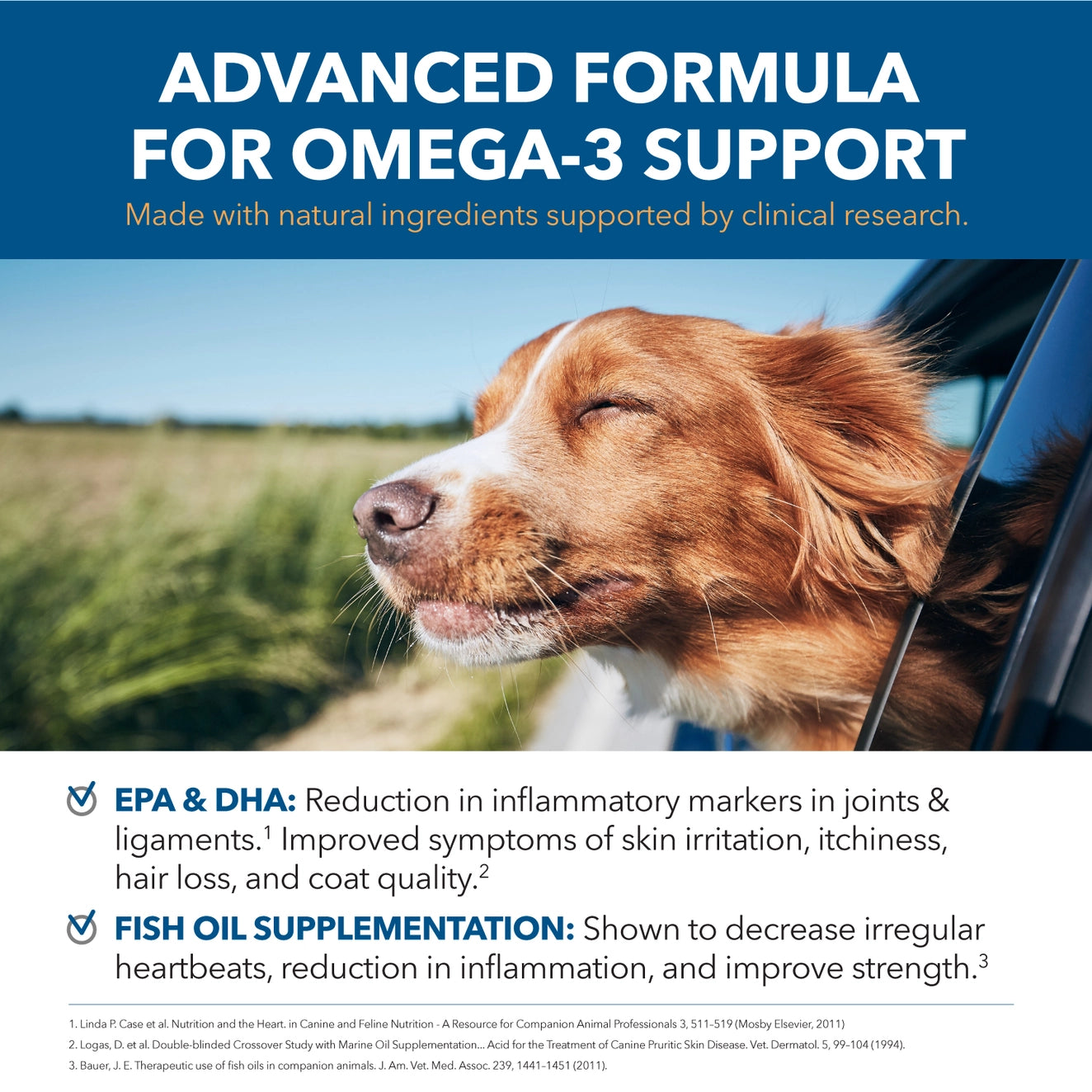 ADVANCED FORMULA FOR OMEGA-3 SUPPORT

Made with natural ingredients supported by clinical research.

EPA & DHA: Reduction in inflammatory markers in joints & ligaments.$^1$ Improved symptoms of skin irritation, itchiness, hair loss, and coat quality.$^2$

FISH OIL SUPPLEMENTATION: Shown to decrease irregular heartbeats, reduction in inflammation, and improve strength.$^3$

1. Linda P. Case et al. Nutrition and the Heart. in Canine and Feline Nutrition - A Resource for Companion Animal Professionals 3, 511–519 (Mosby Elsevier, 2011)
2. Logas, D. et al. Double-blinded Crossover Study with Marine Oil Supplementation... Acid for the Treatment of Canine Pruritic Skin Disease. Vet. Dermatol. 5, 99–104 (1994).
3. Bauer, J. E. Therapeutic use of fish oils in companion animals. J. Am. Vet. Med. Assoc. 239, 1441–1451 (2011).